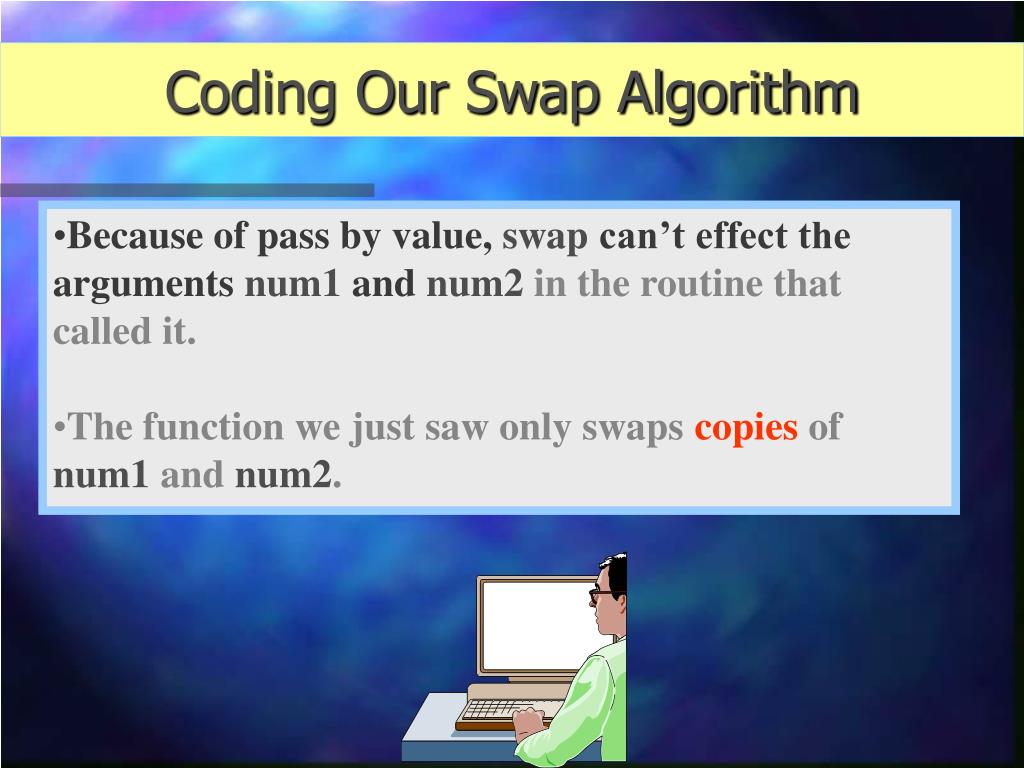 Coding Our Swap Algorithm

•Because of pass by value, swap can’t effect the arguments num1 and num2 in the routine that called it.

•The function we just saw only swaps copies of num1 and num2.